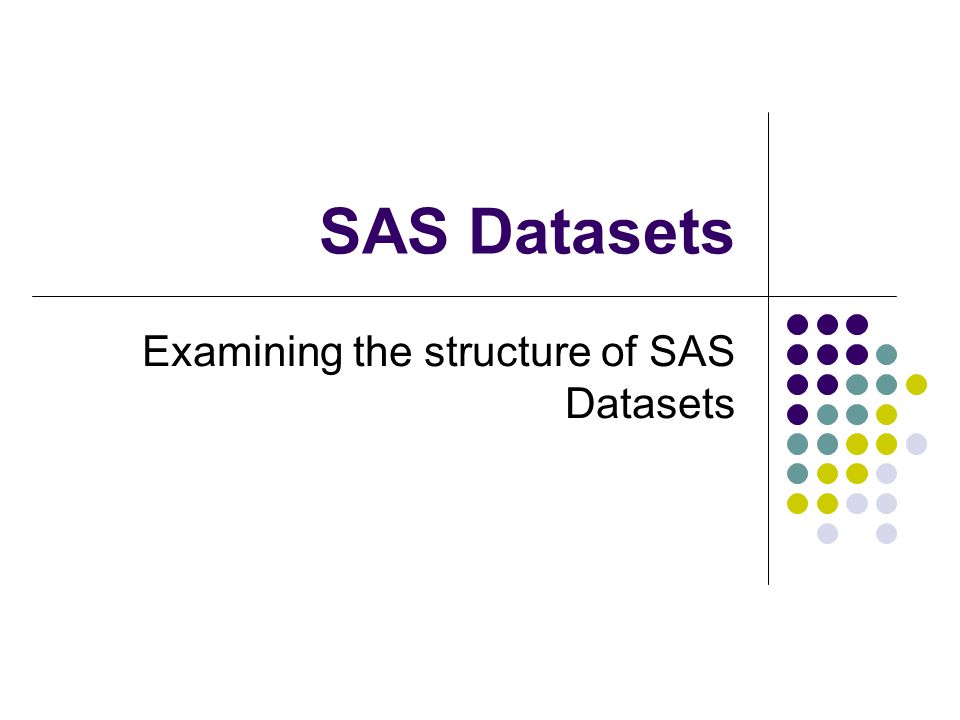 SAS Datasets

Examining the structure of SAS Datasets